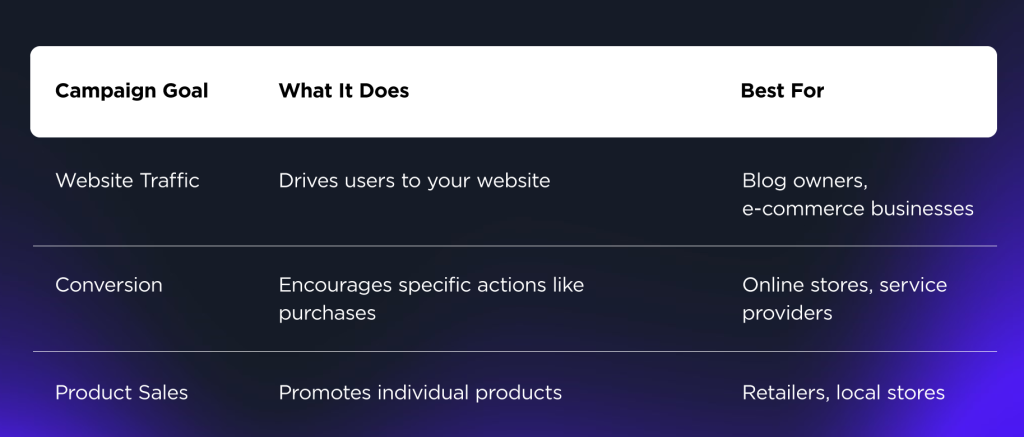 | Campaign Goal | What It Does | Best For |
|---|---|---|
| Website Traffic | Drives users to your website | Blog owners, e-commerce businesses |
| Conversion | Encourages specific actions like purchases | Online stores, service providers |
| Product Sales | Promotes individual products | Retailers, local stores |